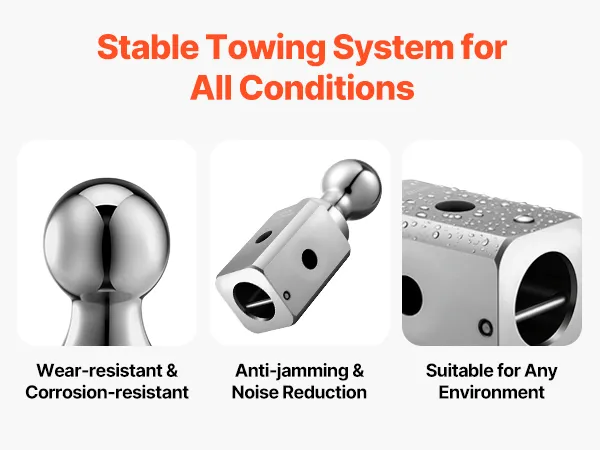 Stable Towing System for All Conditions

Wear-resistant & Corrosion-resistant

Anti-jamming & Noise Reduction

Suitable for Any Environment